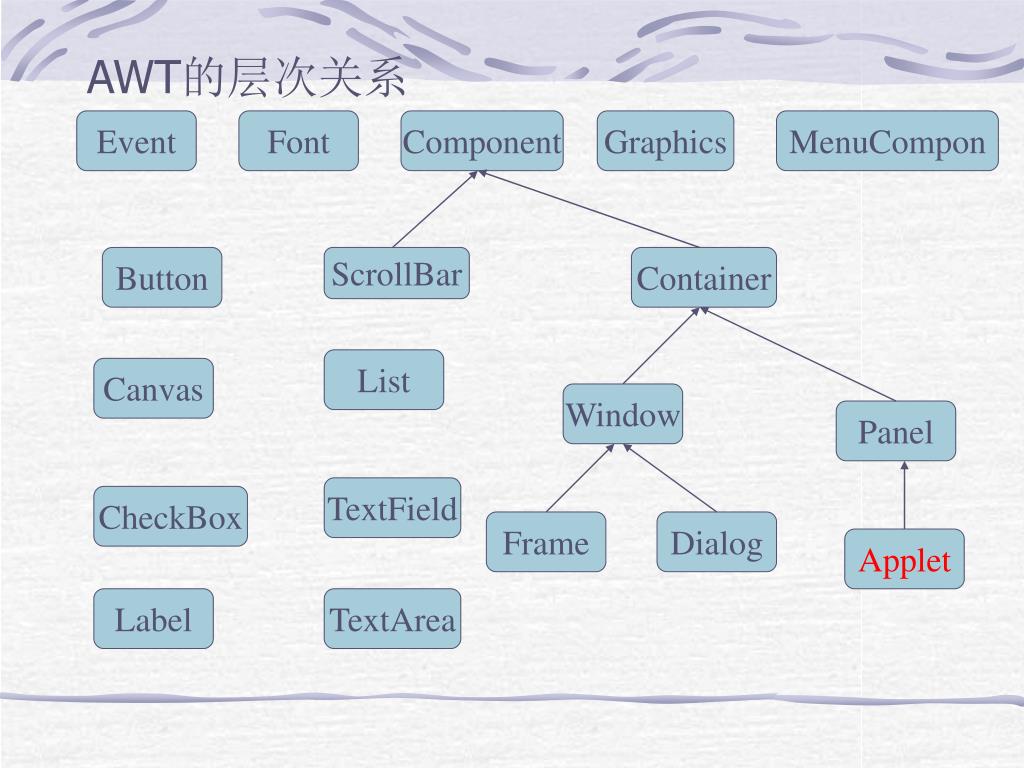 AWT的层次关系

Event

Font

Component

Graphics

MenuCompon

Button

ScrollBar

Container

Canvas

List

Window

Panel

CheckBox

TextField

Frame

Dialog

Applet

Label

TextArea